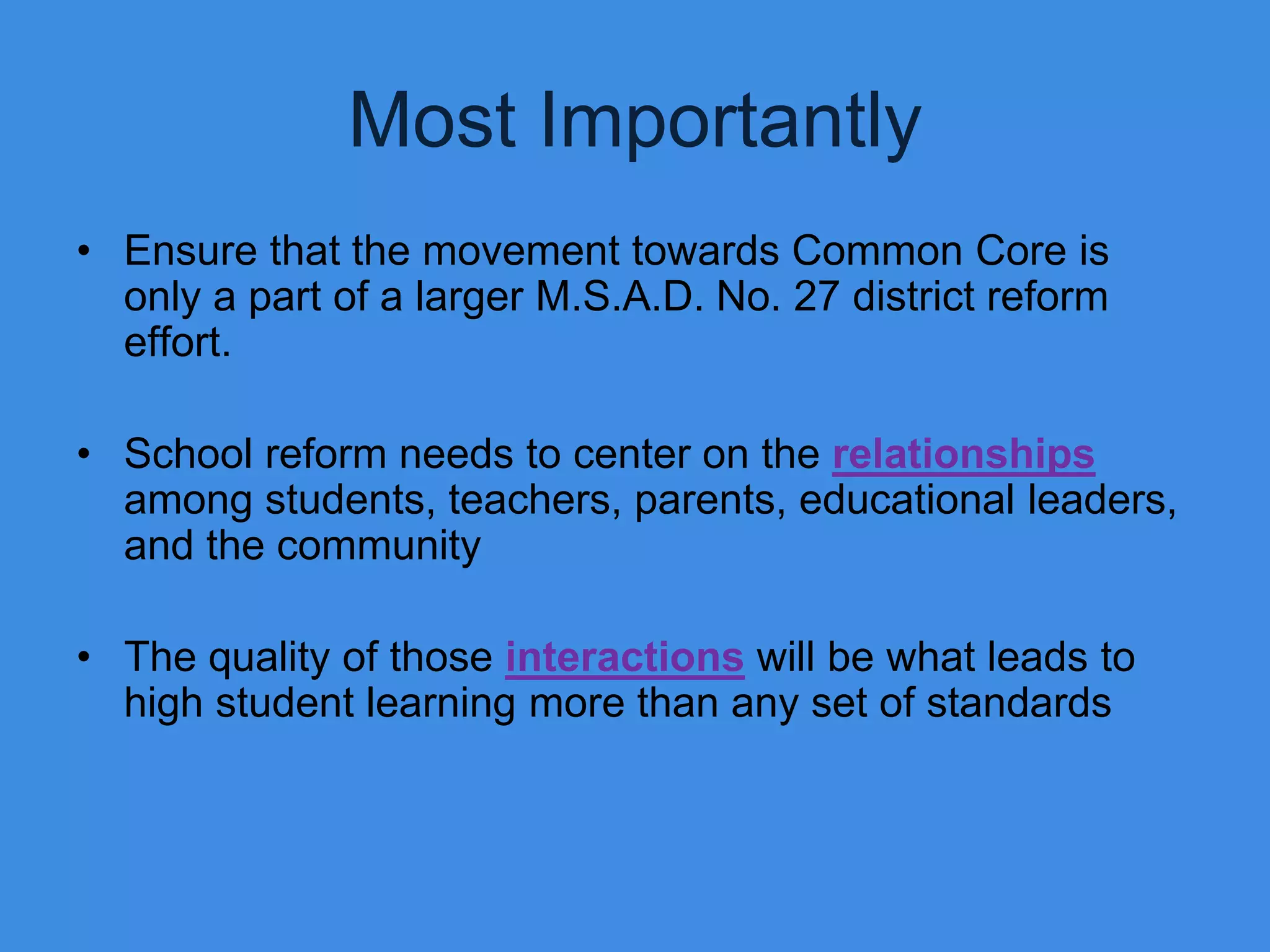 Most Importantly

• Ensure that the movement towards Common Core is only a part of a larger M.S.A.D. No. 27 district reform effort.

• School reform needs to center on the relationships among students, teachers, parents, educational leaders, and the community

• The quality of those interactions will be what leads to high student learning more than any set of standards